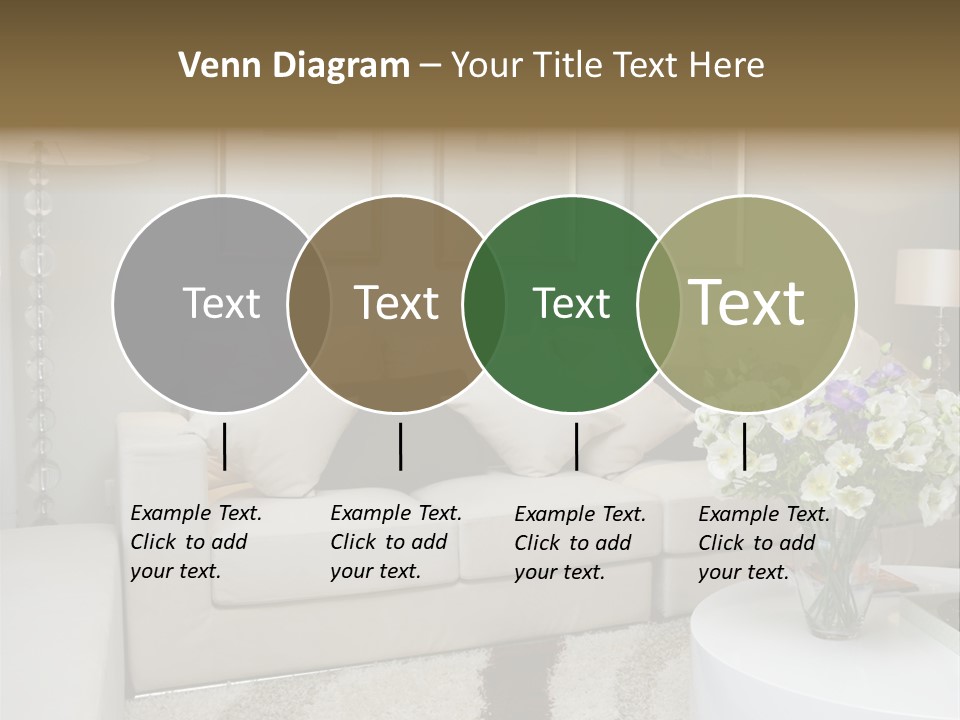 Venn Diagram – Your Title Text Here

Text

Text

Text

Text

Example Text. Click to add your text.

Example Text. Click to add your text.

Example Text. Click to add your text.

Example Text. Click to add your text.